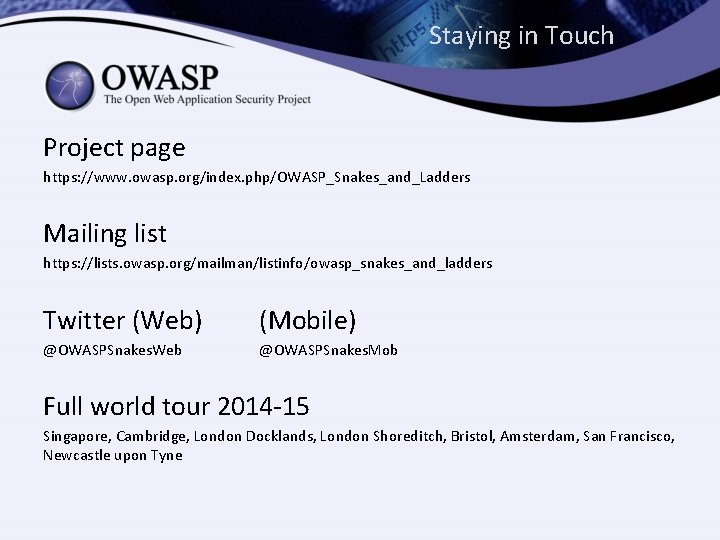 Staying in Touch

OWASP
The Open Web Application Security Project

Project page
https://www.owasp.org/index.php/OWASP_Snakes_and_Ladders

Mailing list
https://lists.owasp.org/mailman/listinfo/owasp_snakes_and_ladders

Twitter (Web)
@OWASPSnakesWeb

(Mobile)
@OWASPSnakesMob

Full world tour 2014-15
Singapore, Cambridge, London Docklands, London Shoreditch, Bristol, Amsterdam, San Francisco, Newcastle upon Tyne